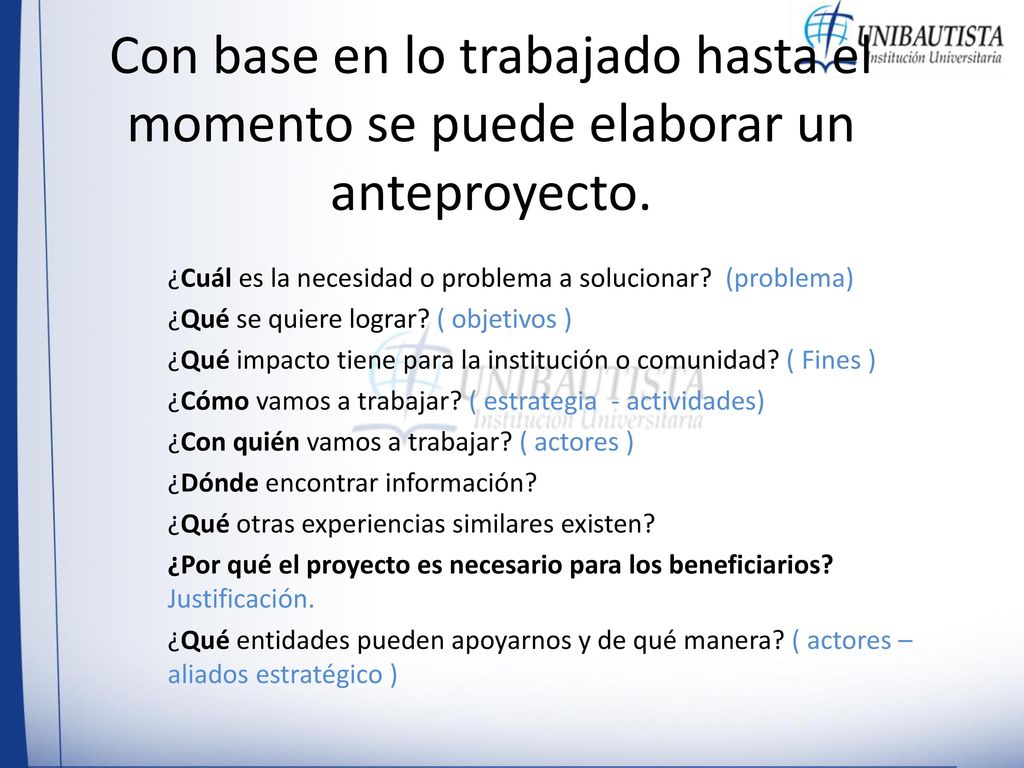 UNIBAUTISTA
Institución Universitaria

Con base en lo trabajado hasta el momento se puede elaborar un anteproyecto.

¿Cuál es la necesidad o problema a solucionar? (problema)
¿Qué se quiere lograr? ( objetivos )
¿Qué impacto tiene para la institución o comunidad? ( Fines )
¿Cómo vamos a trabajar? ( estrategia - actividades)
¿Con quién vamos a trabajar? ( actores )
¿Dónde encontrar información?
¿Qué otras experiencias similares existen?
¿Por qué el proyecto es necesario para los beneficiarios? Justificación.
¿Qué entidades pueden apoyarnos y de qué manera? ( actores – aliados estratégico )

UNIBAUTISTA
Institución Universitaria